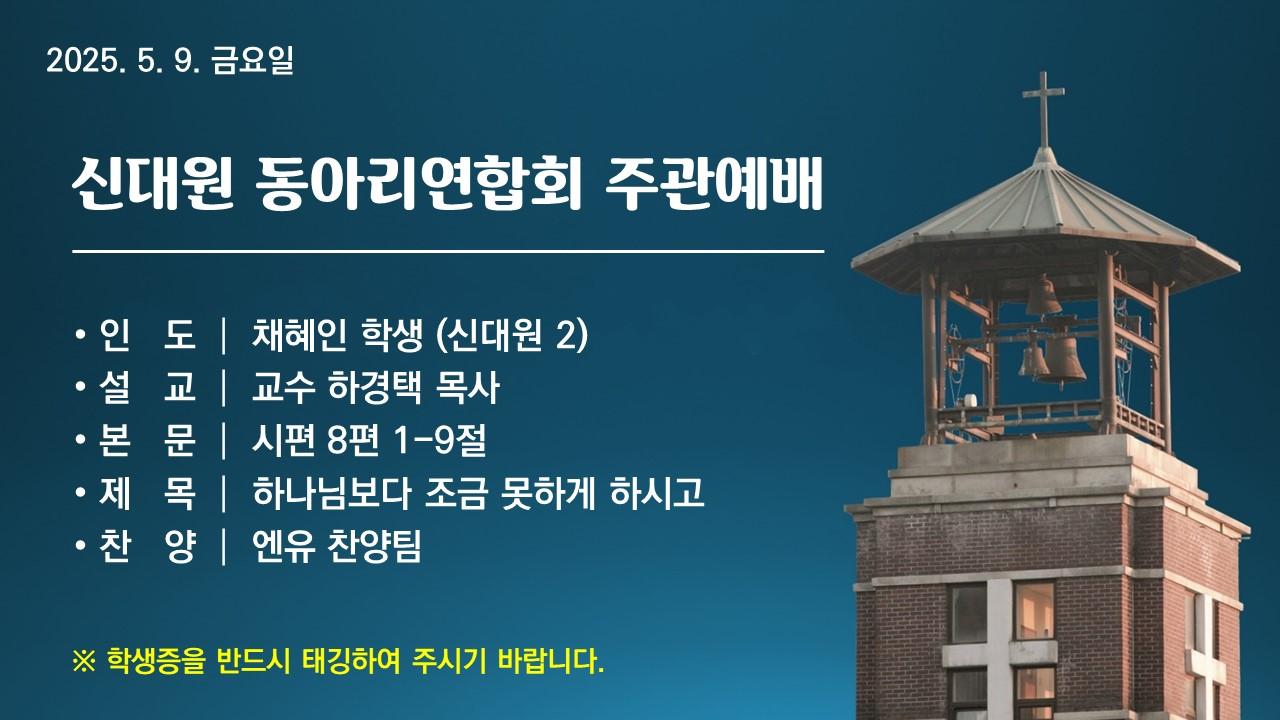 2025. 5. 9. 금요일

신대원 동아리연합회 주관예배

• 인 도 | 채혜인 학생 (신대원 2)
• 설 교 | 교수 하경택 목사
• 본 문 | 시편 8편 1-9절
• 제 목 | 하나님보다 조금 못하게 하시고
• 찬 양 | 엔유 찬양팀

※ 학생증을 반드시 태깅하여 주시기 바랍니다.